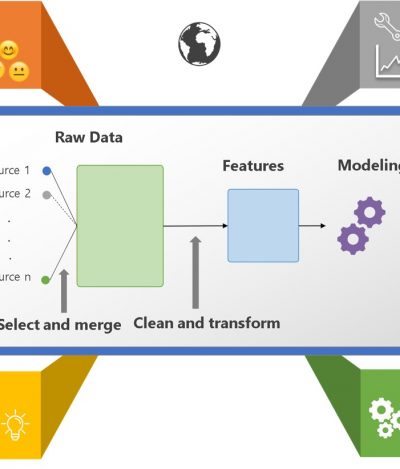 Raw Data

urce 1

urce 2

.

.

.

urce n

Features

Modeling

Select and merge

Clean and transform